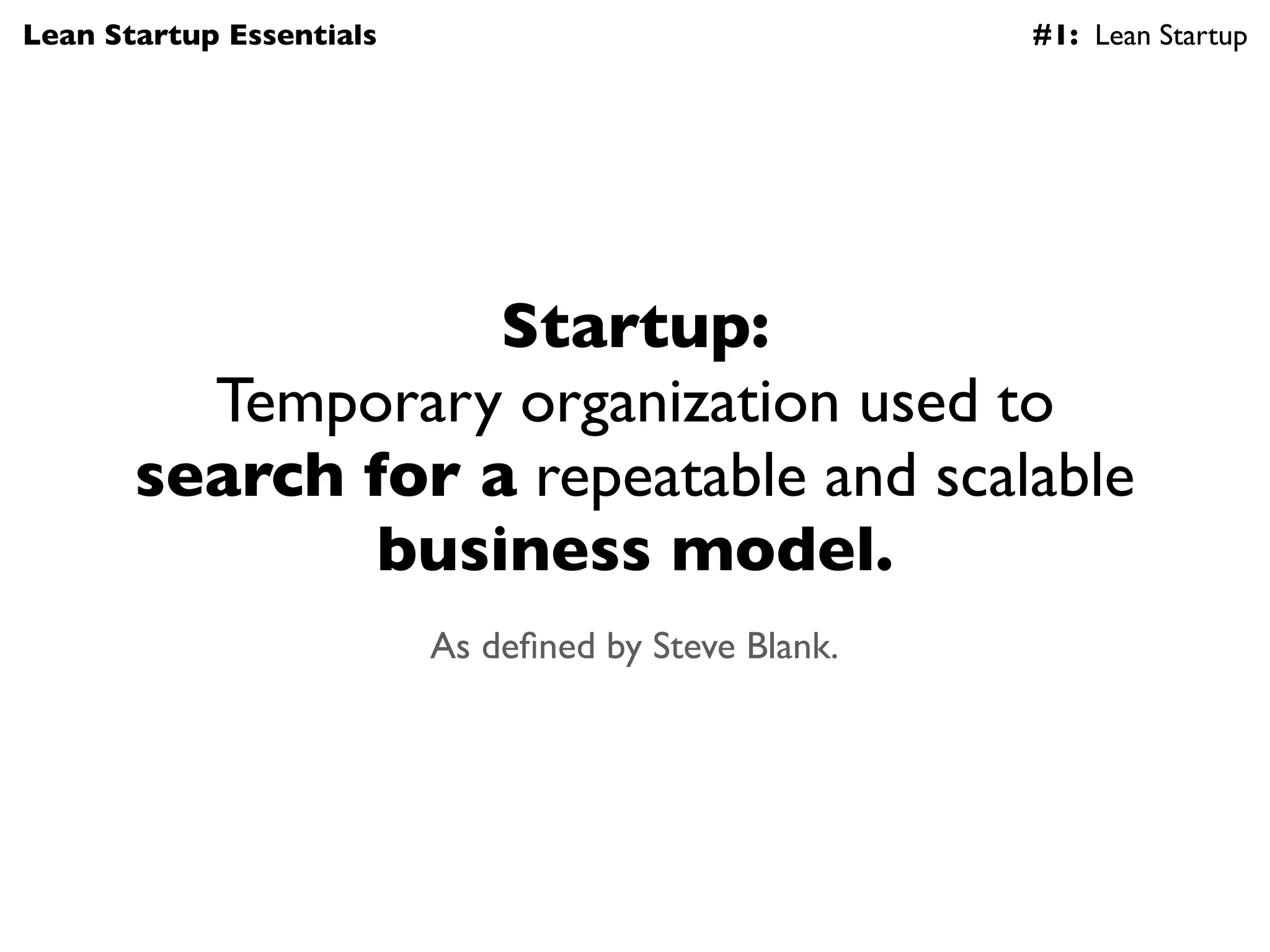 Lean Startup Essentials

#1: Lean Startup

Startup:
Temporary organization used to search for a repeatable and scalable business model.

As defined by Steve Blank.